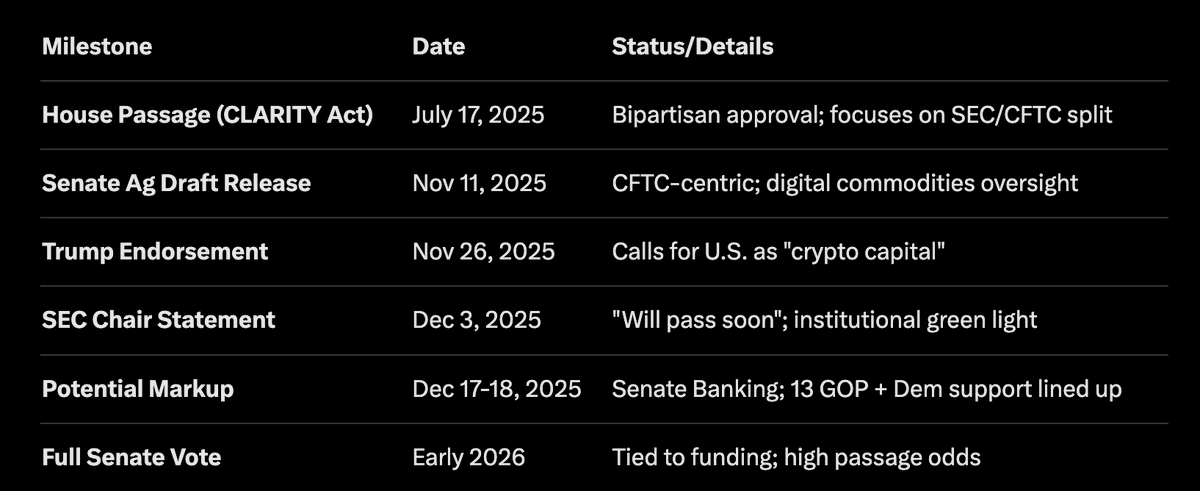 | Milestone | Date | Status/Details |
|---|---|---|
| House Passage (CLARITY Act) | July 17, 2025 | Bipartisan approval; focuses on SEC/CFTC split |
| Senate Ag Draft Release | Nov 11, 2025 | CFTC-centric; digital commodities oversight |
| Trump Endorsement | Nov 26, 2025 | Calls for U.S. as "crypto capital" |
| SEC Chair Statement | Dec 3, 2025 | "Will pass soon"; institutional green light |
| Potential Markup | Dec 17-18, 2025 | Senate Banking; 13 GOP + Dem support lined up |
| Full Senate Vote | Early 2026 | Tied to funding; high passage odds |